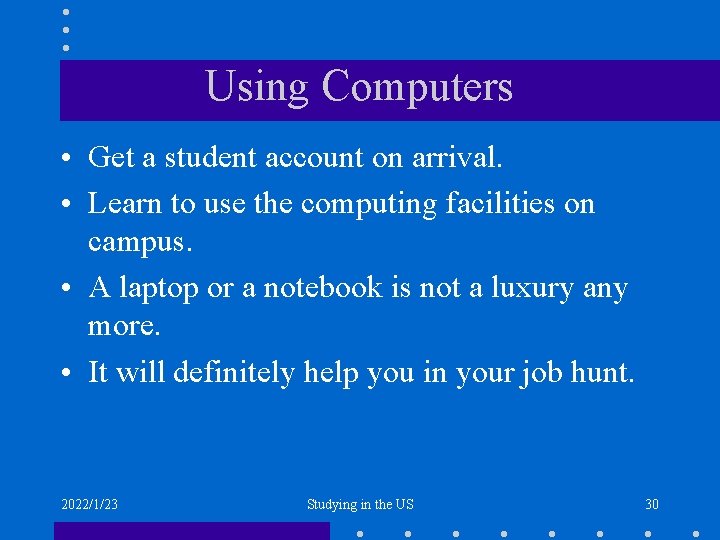 Using Computers

• Get a student account on arrival.

• Learn to use the computing facilities on campus.

• A laptop or a notebook is not a luxury any more.

• It will definitely help you in your job hunt.

2022/1/23

Studying in the US

30